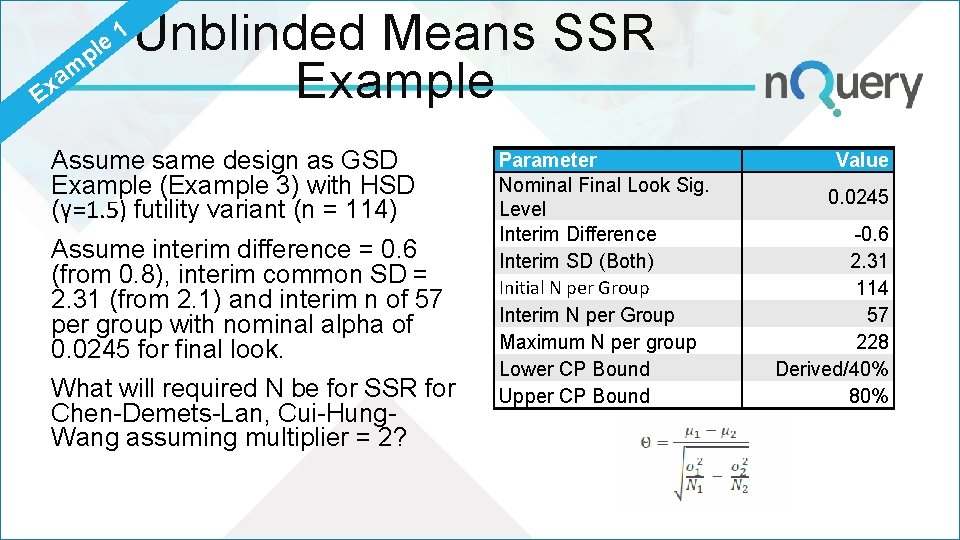 Example 1

Unblinded Means SSR Example

nQuery

Assume same design as GSD Example (Example 3) with HSD (γ=1.5) futility variant (n = 114)

Assume interim difference = 0.6 (from 0.8), interim common SD = 2.31 (from 2.1) and interim n of 57 per group with nominal alpha of 0.0245 for final look.

What will required N be for SSR for Chen-Demets-Lan, Cui-Hung-Wang assuming multiplier = 2?

| Parameter | Value |
|---|---|
| Nominal Final Look Sig. Level | 0.0245 |
| Interim Difference | -0.6 |
| Interim SD (Both) | 2.31 |
| Initial N per Group | 114 |
| Interim N per Group | 57 |
| Maximum N per group | 228 |
| Lower CP Bound | Derived/40% |
| Upper CP Bound | 80% |

$\Theta = \frac{\mu_1 - \mu_2}{\sqrt{\frac{\sigma_1^2}{N_1} - \frac{\sigma_2^2}{N_2}}}$